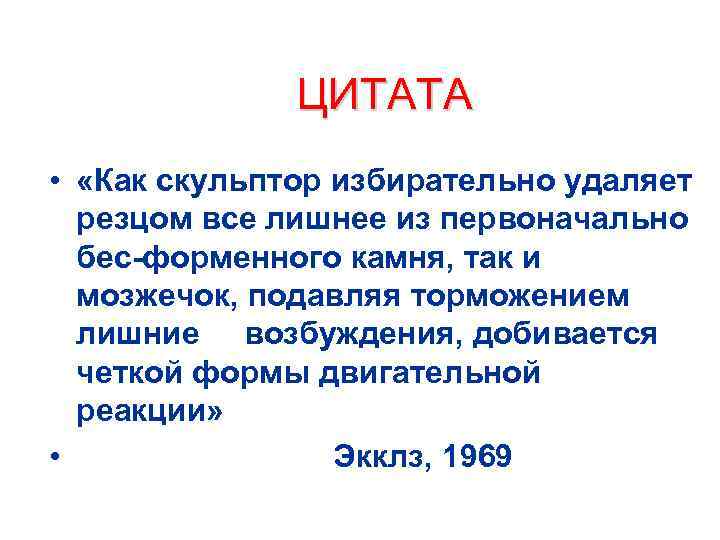 ЦИТАТА

• «Как скульптор избирательно удаляет резцом все лишнее из первоначально бес-форменного камня, так и мозжечок, подавляя торможением лишние возбуждения, добивается четкой формы двигательной реакции»

• Экклз, 1969